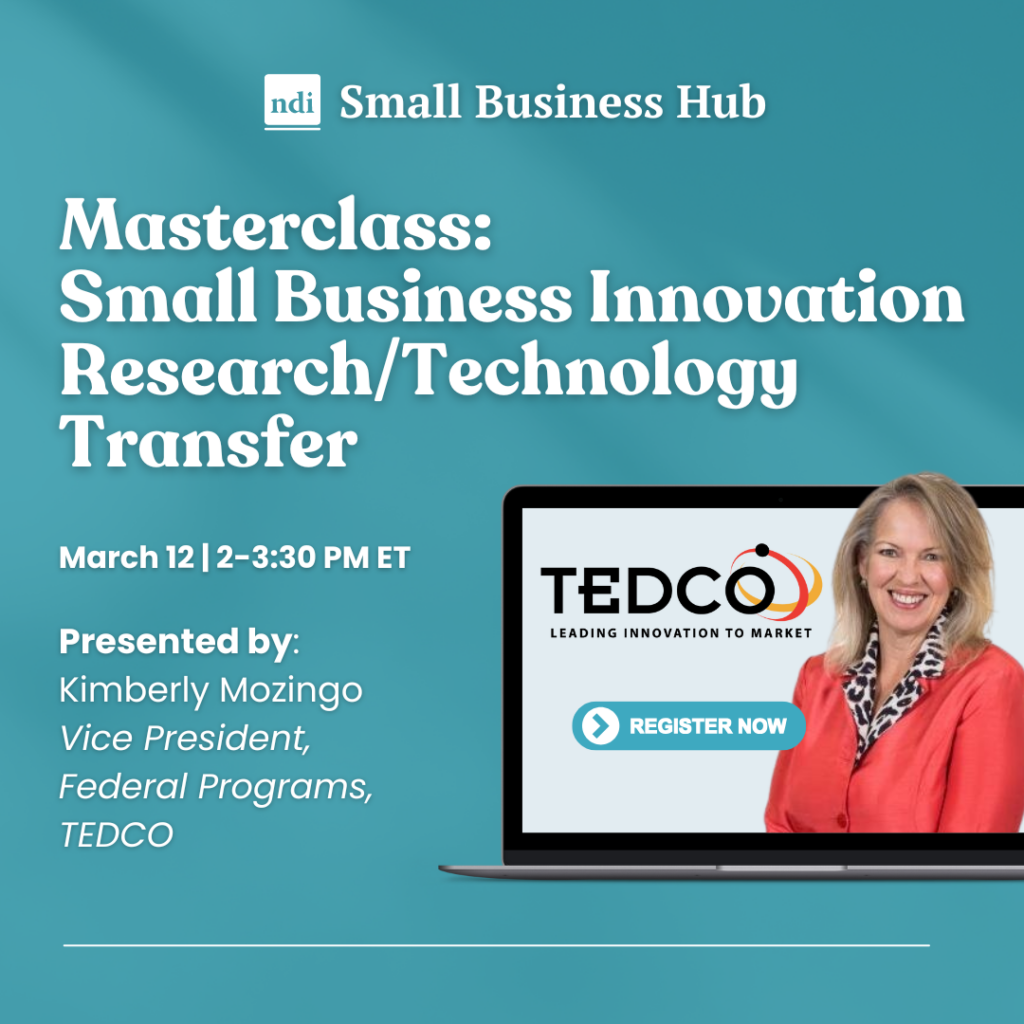 ndi Small Business Hub

Masterclass: Small Business Innovation Research/Technology Transfer

March 12 | 2-3:30 PM ET

Presented by: Kimberly Mozingo Vice President, Federal Programs, TEDCO

TEDCO
LEADING INNOVATION TO MARKET

REGISTER NOW